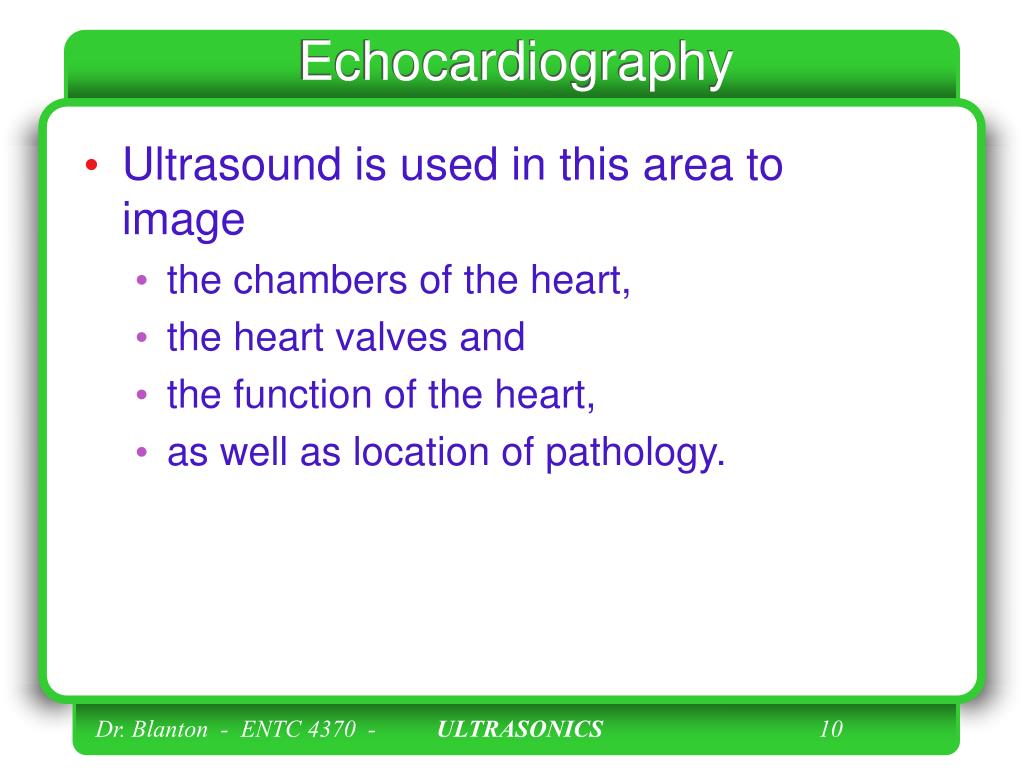 Echocardiography

• Ultrasound is used in this area to image
• the chambers of the heart,
• the heart valves and
• the function of the heart,
• as well as location of pathology.

Dr. Blanton - ENTC 4370 - ULTRASONICS 10